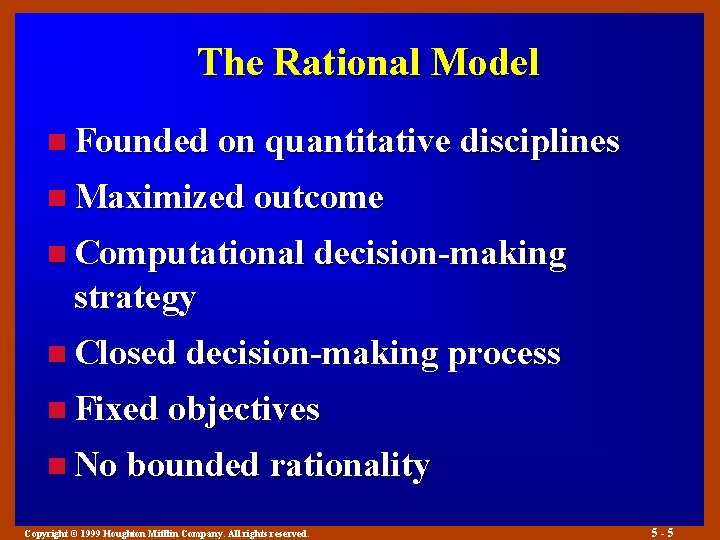 The Rational Model

- Founded on quantitative disciplines
- Maximized outcome
- Computational decision-making strategy
- Closed decision-making process
- Fixed objectives
- No bounded rationality

Copyright © 1999 Houghton Mifflin Company. All rights reserved.

5 - 5